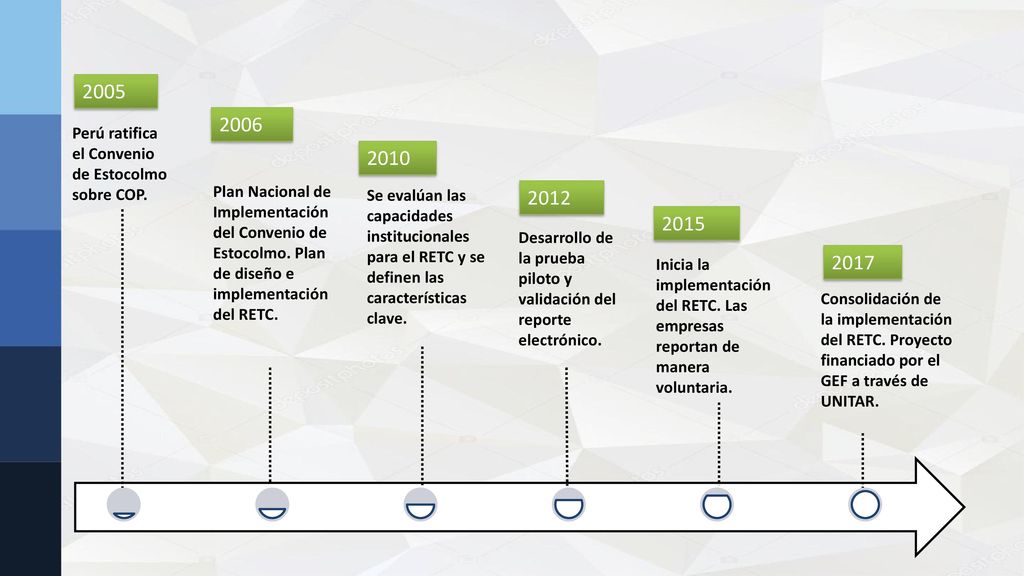 2005

Perú ratifica el Convenio de Estocolmo sobre COP.

2006

Plan Nacional de Implementación del Convenio de Estocolmo. Plan de diseño e implementación del RETC.

2010

Se evalúan las capacidades institucionales para el RETC y se definen las características clave.

2012

Desarrollo de la prueba piloto y validación del reporte electrónico.

2015

Inicia la implementación del RETC. Las empresas reportan de manera voluntaria.

2017

Consolidación de la implementación del RETC. Proyecto financiado por el GEF a través de UNITAR.